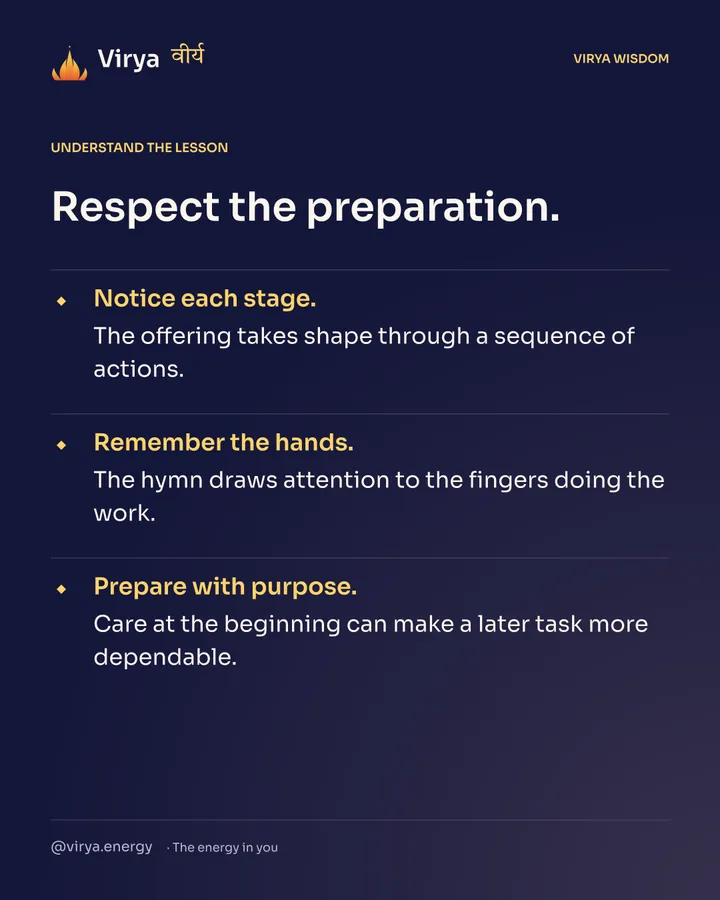 Virya वीर्य

VIRYA WISDOM

UNDERSTAND THE LESSON

Respect the preparation.

• Notice each stage.
The offering takes shape through a sequence of actions.

• Remember the hands.
The hymn draws attention to the fingers doing the work.

• Prepare with purpose.
Care at the beginning can make a later task more dependable.

@virya.energy · The energy in you